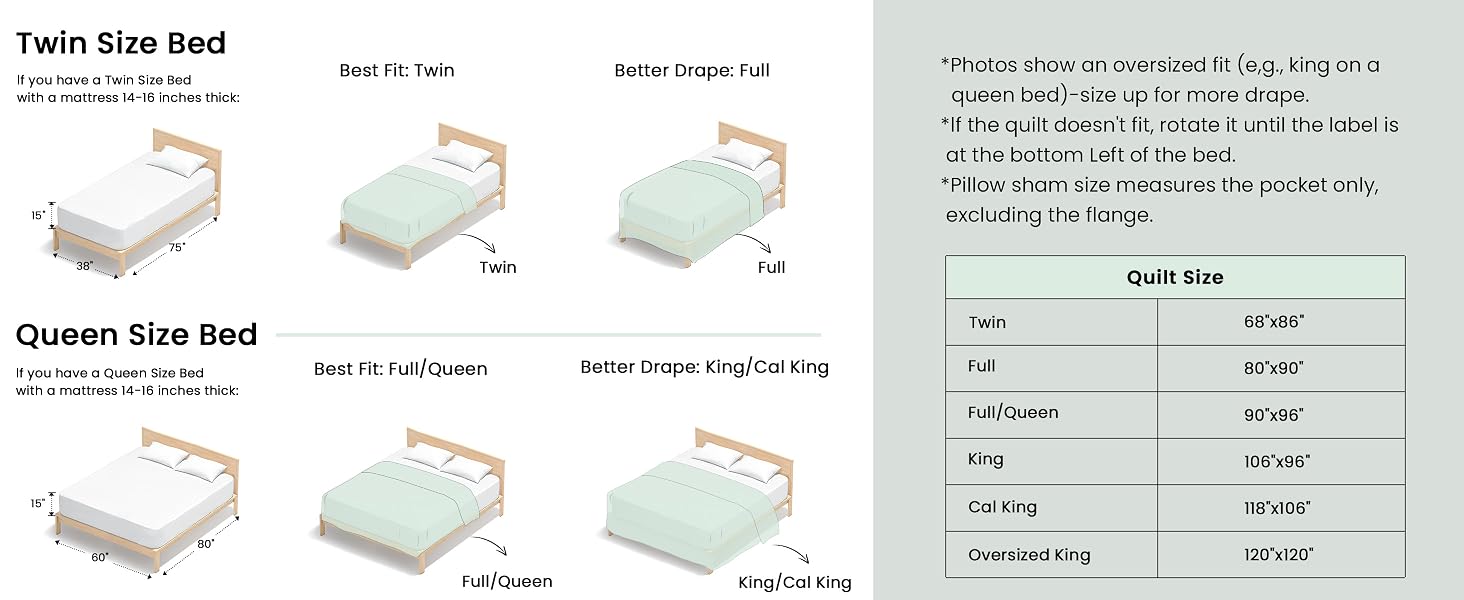 Twin Size Bed
If you have a Twin Size Bed with a mattress 14-16 inches thick:

15"
38"
75"

Best Fit: Twin

Twin

Better Drape: Full

Full

Queen Size Bed
If you have a Queen Size Bed with a mattress 14-16 inches thick:

15"
60"
80"

Best Fit: Full/Queen

Full/Queen

Better Drape: King/Cal King

King/Cal King

*Photos show an oversized fit (e,g., king on a queen bed)-size up for more drape.
*If the quilt doesn't fit, rotate it until the label is at the bottom Left of the bed.
*Pillow sham size measures the pocket only, excluding the flange.

| Quilt Size | |
|---|---|
| Twin | 68"x86" |
| Full | 80"x90" |
| Full/Queen | 90"x96" |
| King | 106"x96" |
| Cal King | 118"x106" |
| Oversized King | 120"x120" |